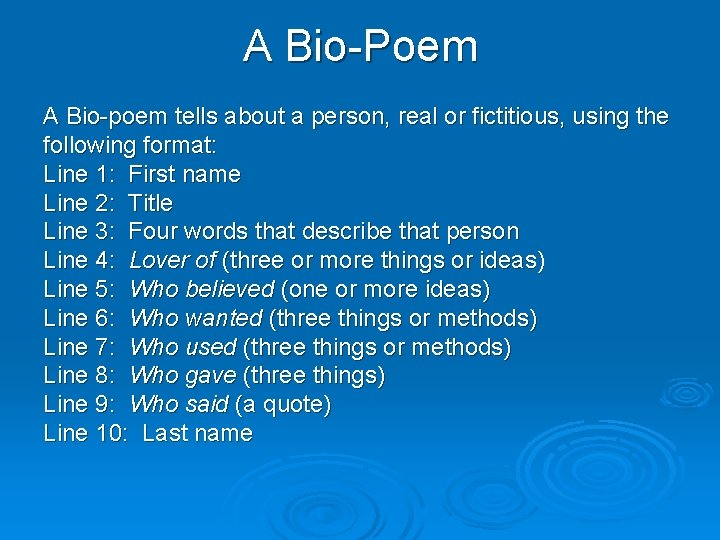 A Bio-Poem

A Bio-poem tells about a person, real or fictitious, using the following format:
Line 1: First name
Line 2: Title
Line 3: Four words that describe that person
Line 4: Lover of (three or more things or ideas)
Line 5: Who believed (one or more ideas)
Line 6: Who wanted (three things or methods)
Line 7: Who used (three things or methods)
Line 8: Who gave (three things)
Line 9: Who said (a quote)
Line 10: Last name